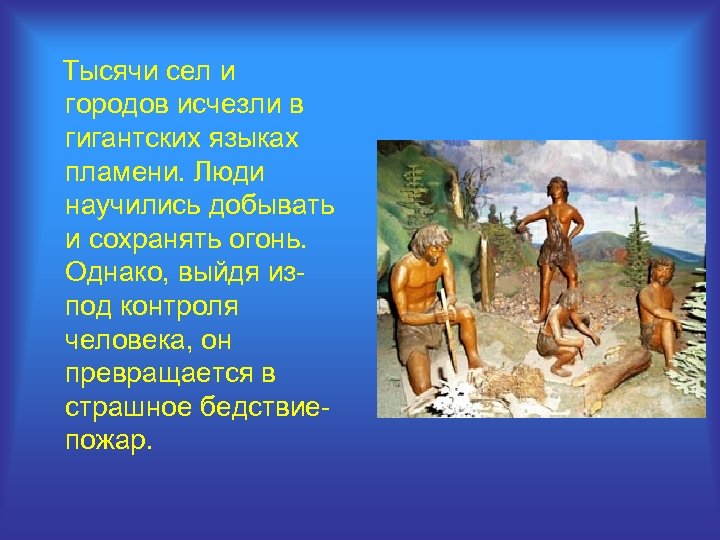 Тысячи сел и городов исчезли в гигантских языках пламени. Люди научились добывать и сохранять огонь. Однако, выйдя из-под контроля человека, он превращается в страшное бедствие-пожар.